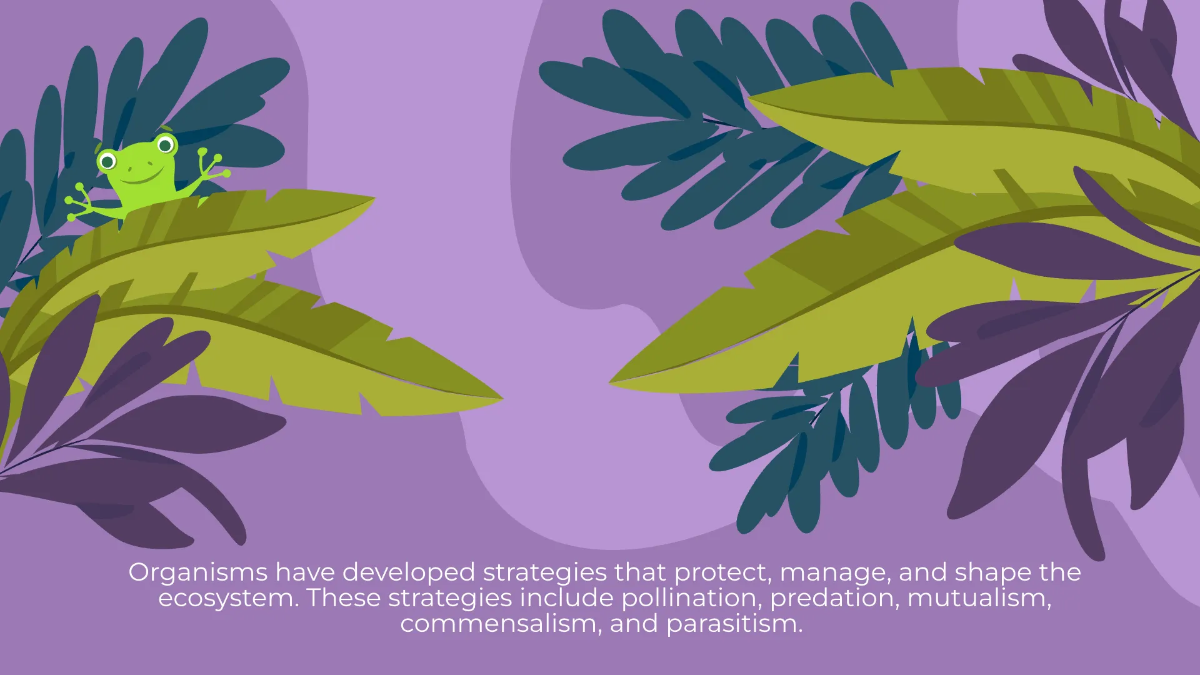 Organisms have developed strategies that protect, manage, and shape the ecosystem. These strategies include pollination, predation, mutualism, commensalism, and parasitism.